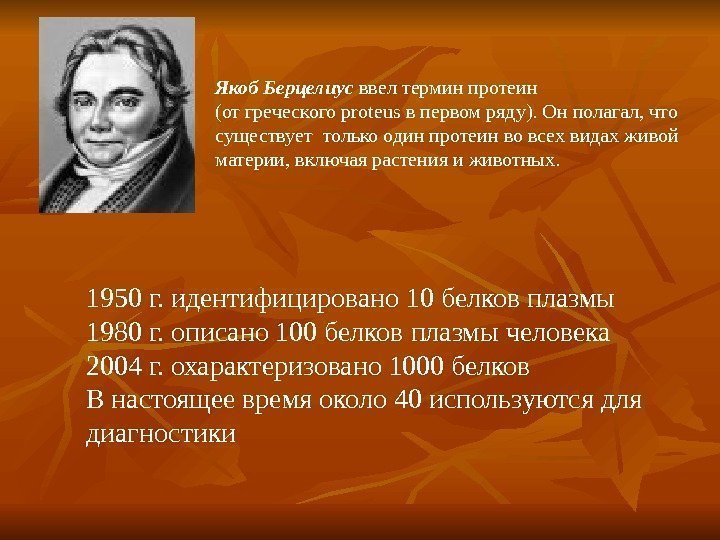 Якоб Берцелиус ввел термин протеин (от греческого proteus в первом ряду). Он полагал, что существует только один протеин во всех видах живой материи, включая растения и животных.

1950 г. идентифицировано 10 белков плазмы
1980 г. описано 100 белков плазмы человека
2004 г. охарактеризовано 1000 белков
В настоящее время около 40 используются для диагностики